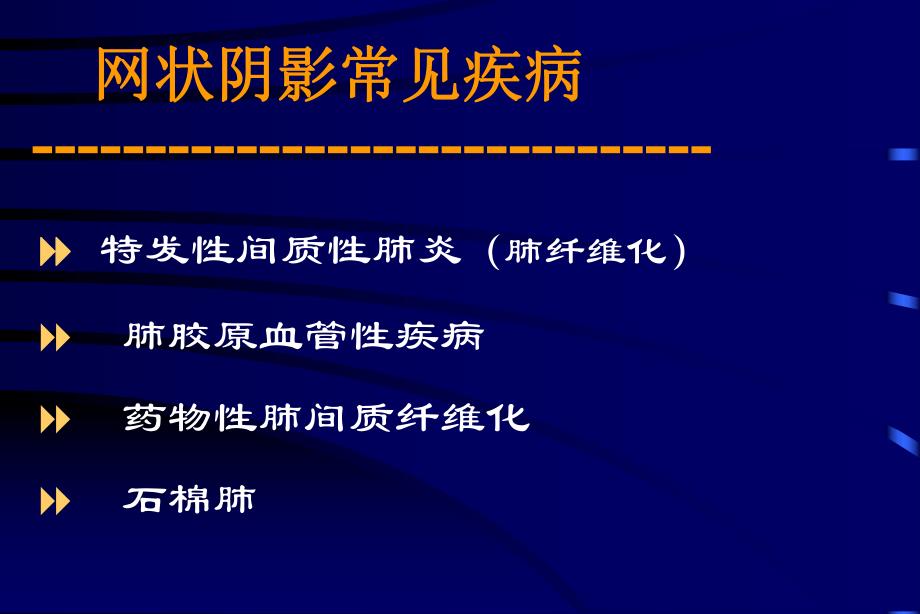 网状阴影常见疾病

特发性间质性肺炎（肺纤维化）

肺胶原血管性疾病

药物性肺间质纤维化

石棉肺